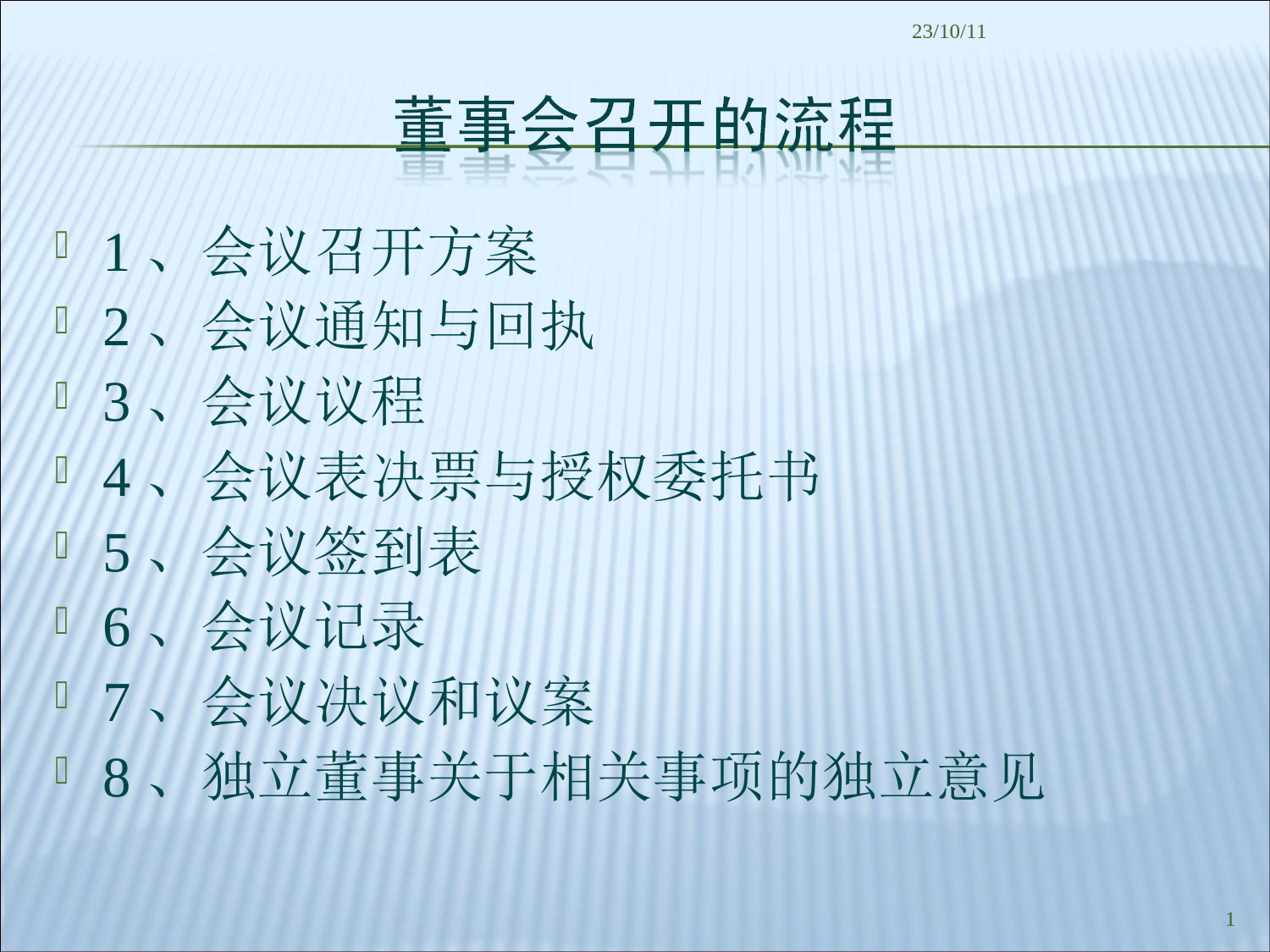 23/10/11

董事会召开的流程

1、会议召开方案
2、会议通知与回执
3、会议议程
4、会议表决票与授权委托书
5、会议签到表
6、会议记录
7、会议决议和议案
8、独立董事关于相关事项的独立意见

1